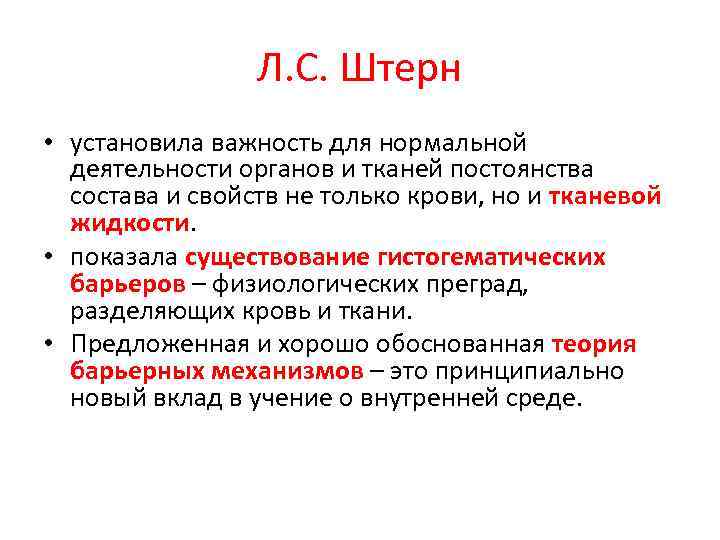 Л.С. Штерн

• установила важность для нормальной деятельности органов и тканей постоянства состава и свойств не только крови, но и тканевой жидкости.

• показала существование гистогематических барьеров – физиологических преград, разделяющих кровь и ткани.

• Предложенная и хорошо обоснованная теория барьерных механизмов – это принципиально новый вклад в учение о внутренней среде.